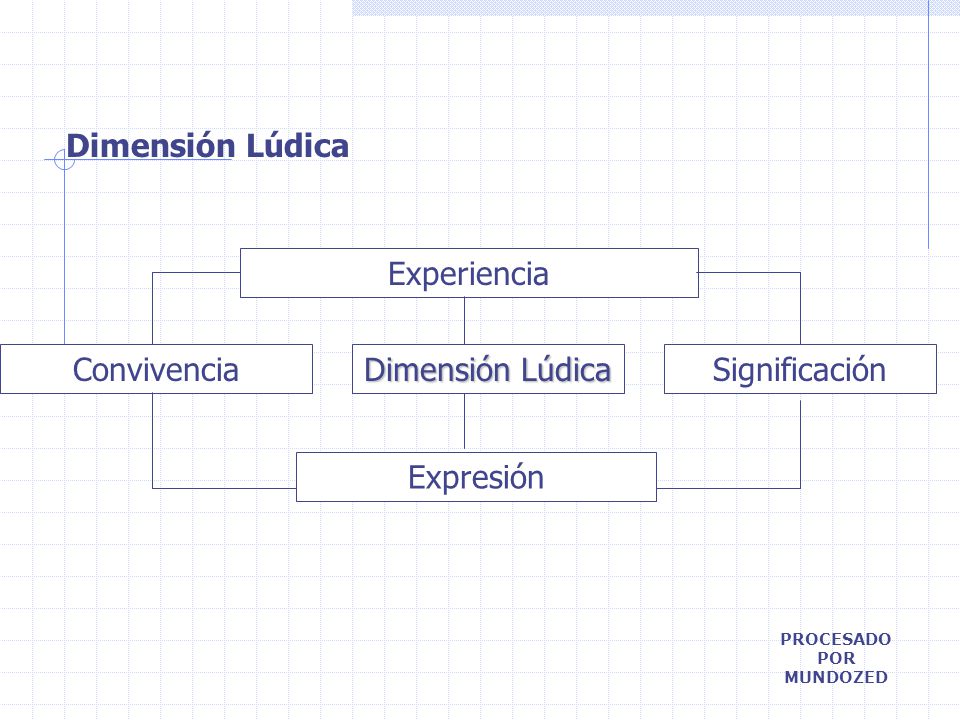 Dimensión Lúdica

Experiencia

Convivencia

Dimensión Lúdica

Significación

Expresión

PROCESADO
POR
MUNDOZED